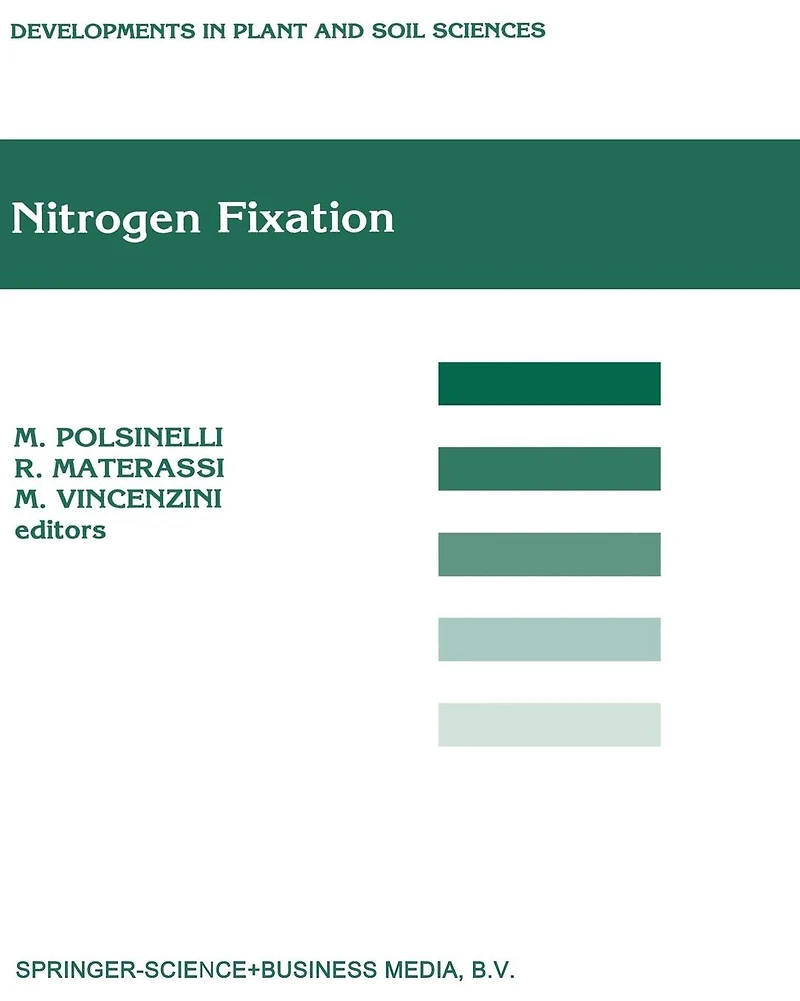 DEVELOPMENTS IN PLANT AND SOIL SCIENCES

Nitrogen Fixation

M. POLSINELLI
R. MATERASSI
M. VINCENZINI
editors

SPRINGER-SCIENCE+BUSINESS MEDIA, B.V.